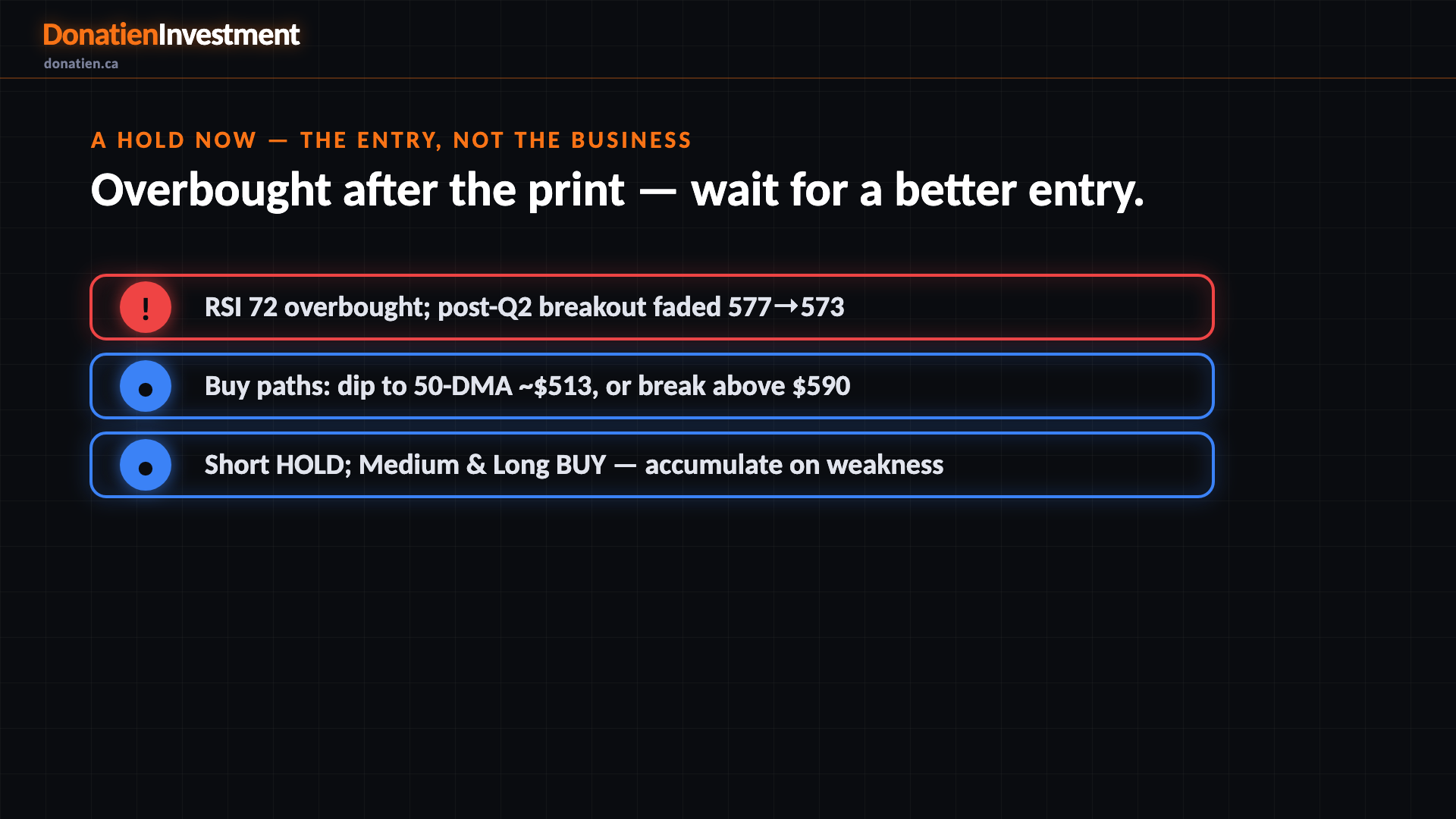 DonatienInvestment
donatien.ca

A HOLD NOW — THE ENTRY, NOT THE BUSINESS

Overbought after the print — wait for a better entry.

!

RSI 72 overbought; post-Q2 breakout faded 577→573

Buy paths: dip to 50-DMA ~$513, or break above $590

Short HOLD; Medium & Long BUY — accumulate on weakness